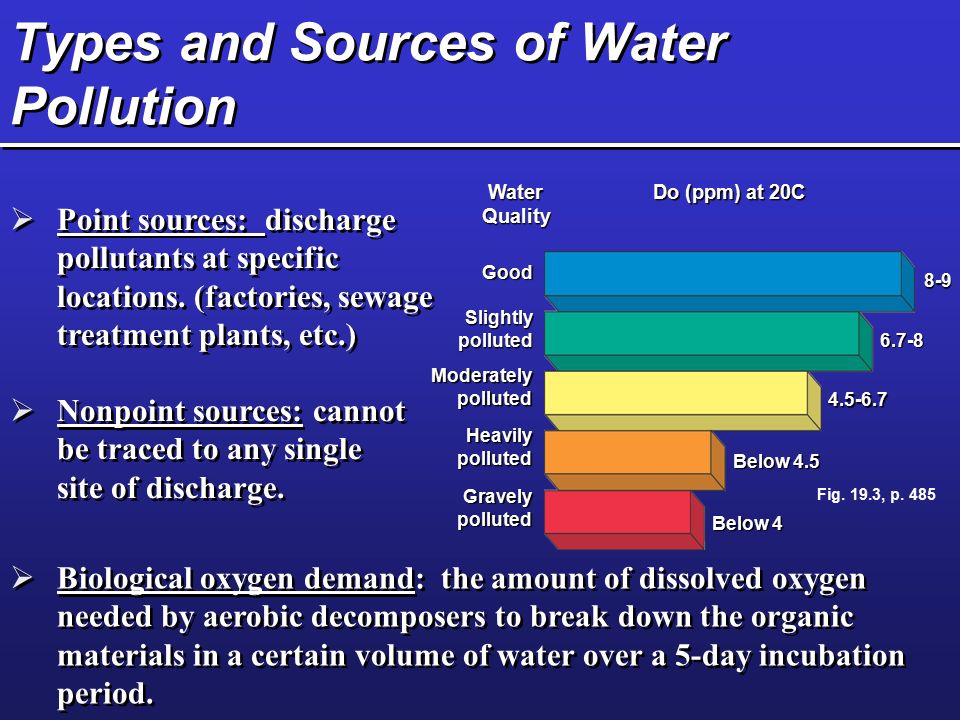 Types and Sources of Water Pollution

➢ Point sources: discharge pollutants at specific locations. (factories, sewage treatment plants, etc.)

➢ Nonpoint sources: cannot be traced to any single site of discharge.

Water Quality

Do (ppm) at 20C

Good

8-9

Slightly polluted

6.7-8

Moderately polluted

4.5-6.7

Heavily polluted

Below 4.5

Gravely polluted

Below 4

Fig. 19.3, p. 485

➢ Biological oxygen demand: the amount of dissolved oxygen needed by aerobic decomposers to break down the organic materials in a certain volume of water over a 5-day incubation period.